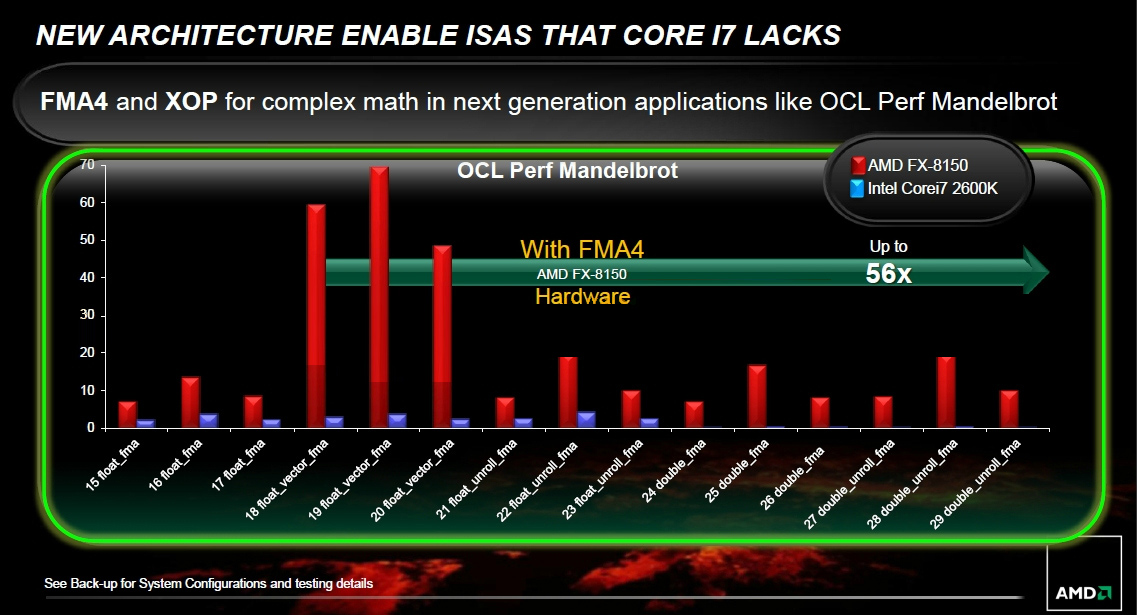 NEW ARCHITECTURE ENABLE ISAS THAT CORE I7 LACKS

FMA4 and XOP for complex math in next generation applications like OCL Perf Mandelbrot

OCL Perf Mandelbrot

AMD FX-8150
Intel Corei7 2600K

70
60
50
40
30
20
10
0

With FMA4
AMD FX-8150
Hardware

Up to
56x

15 float_fma
16 float_fma
17 float_fma
18 float_vector_fma
19 float_vector_fma
20 float_vector_fma
21 float_unroll_fma
22 float_unroll_fma
23 float_unroll_fma
24 double_fma
25 double_fma
26 double_fma
27 double_unroll_fma
28 double_unroll_fma
29 double_unroll_fma

See Back-up for System Configurations and testing details

AMD